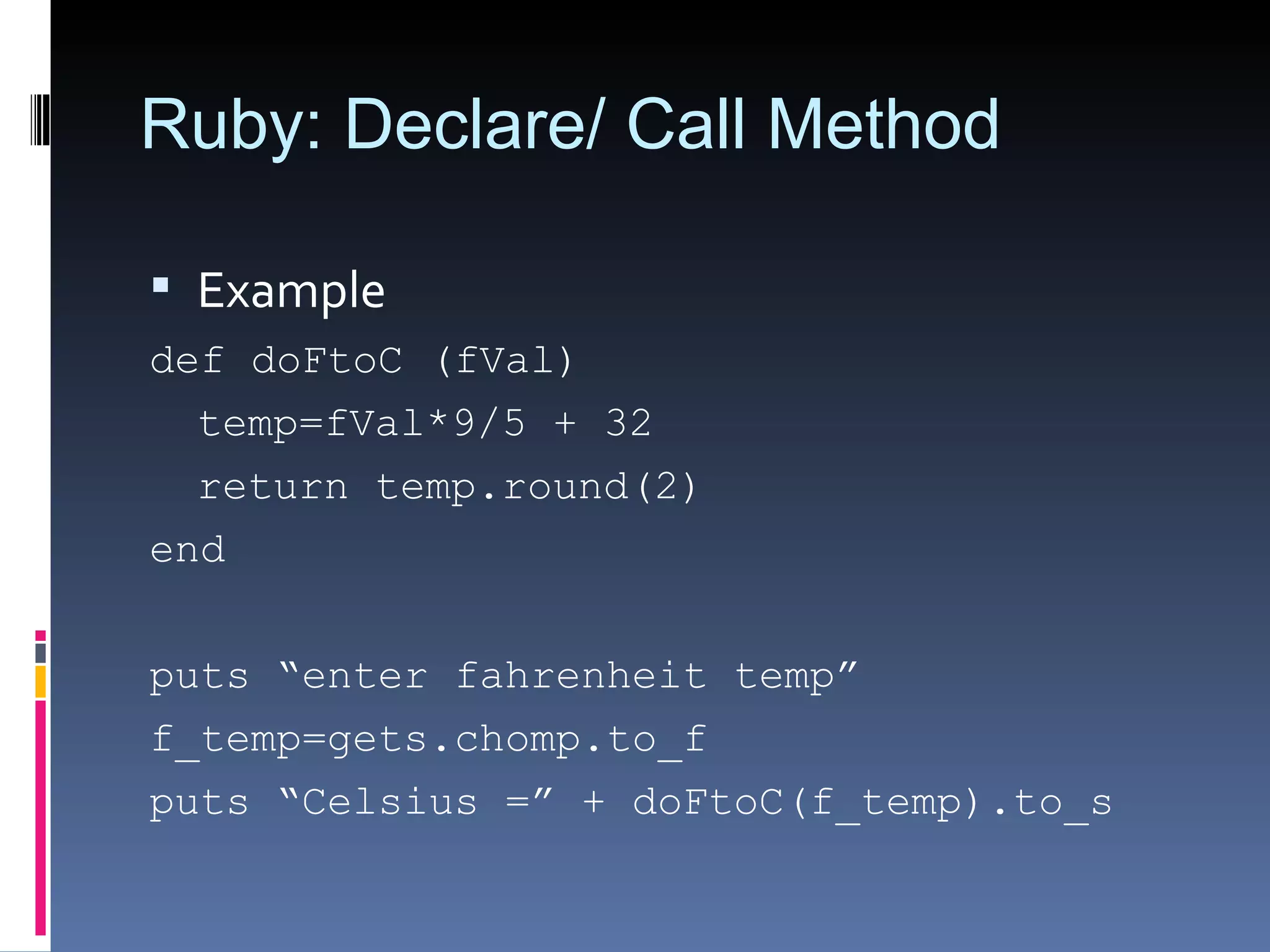 Ruby: Declare/ Call Method

▪ Example

def doFtoC (fVal)
  temp=fVal*9/5 + 32
  return temp.round(2)
end

puts “enter fahrenheit temp”
f_temp=gets.chomp.to_f
puts “Celsius =” + doFtoC(f_temp).to_s